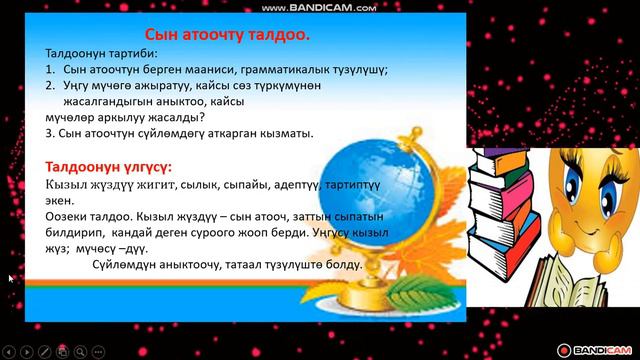 www.BANDICAM.com

Сын атоочту талдоо.

Талдоонун тартиби:
1. Сын атоочтун берген мааниси, грамматикалык түзүлүшү;
2. Уңгу мүчөгө ажыратуу, кайсы сөз түркүмүнөн жасалгандыгын аныктоо, кайсы мүчөлөр аркылуу жасалды?
3. Сын атоочтун сүйлөмдөгү аткарган кызматы.

Талдоонун үлгүсү:
Кызыл жүздүү жигит, сылык, сыпайы, адептүү, тартиптүү экен.
Оозеки талдоо. Кызыл жүздүү – сын атооч, заттын сыпатын билдирип, кандай деген суроого жооп берди. Уңгусу кызыл жүз; мүчөсү –дүү.
Сүйлөмдүн аныктоочу, татаал түзүлүштө болду.

BANDICAM